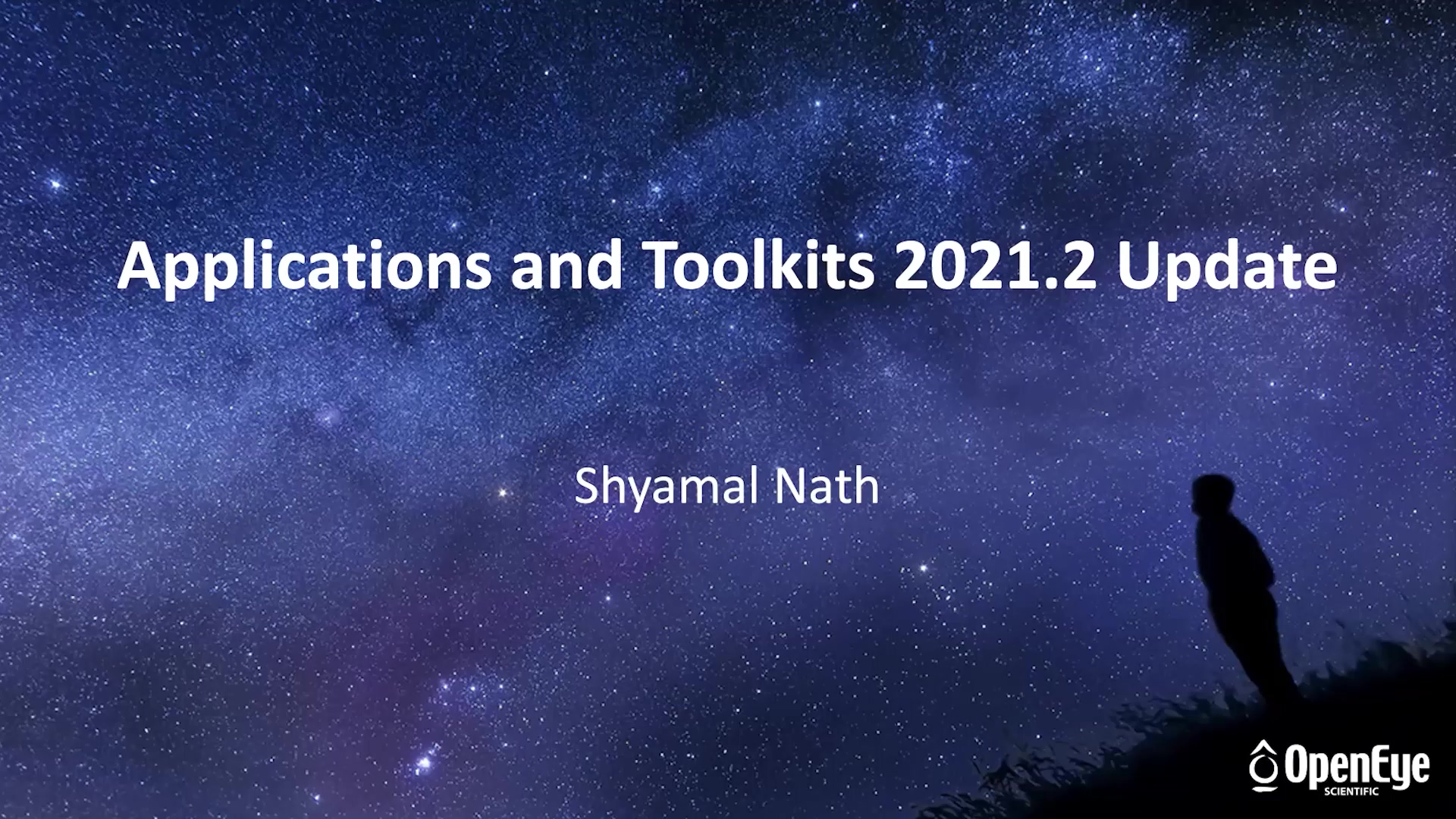 Applications and Toolkits 2021.2 Update

Shyamal Nath

OpenEye
SCIENTIFIC